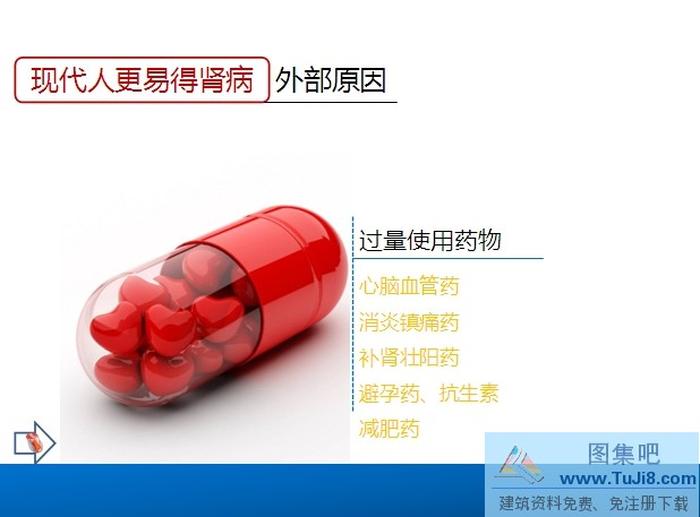 现代人更易得肾病 外部原因

过量使用药物

心脑血管药

消炎镇痛药

补肾壮阳药

避孕药、抗生素

减肥药

图集吧
www.TuJi8.com
建筑资料免费、免注册下载